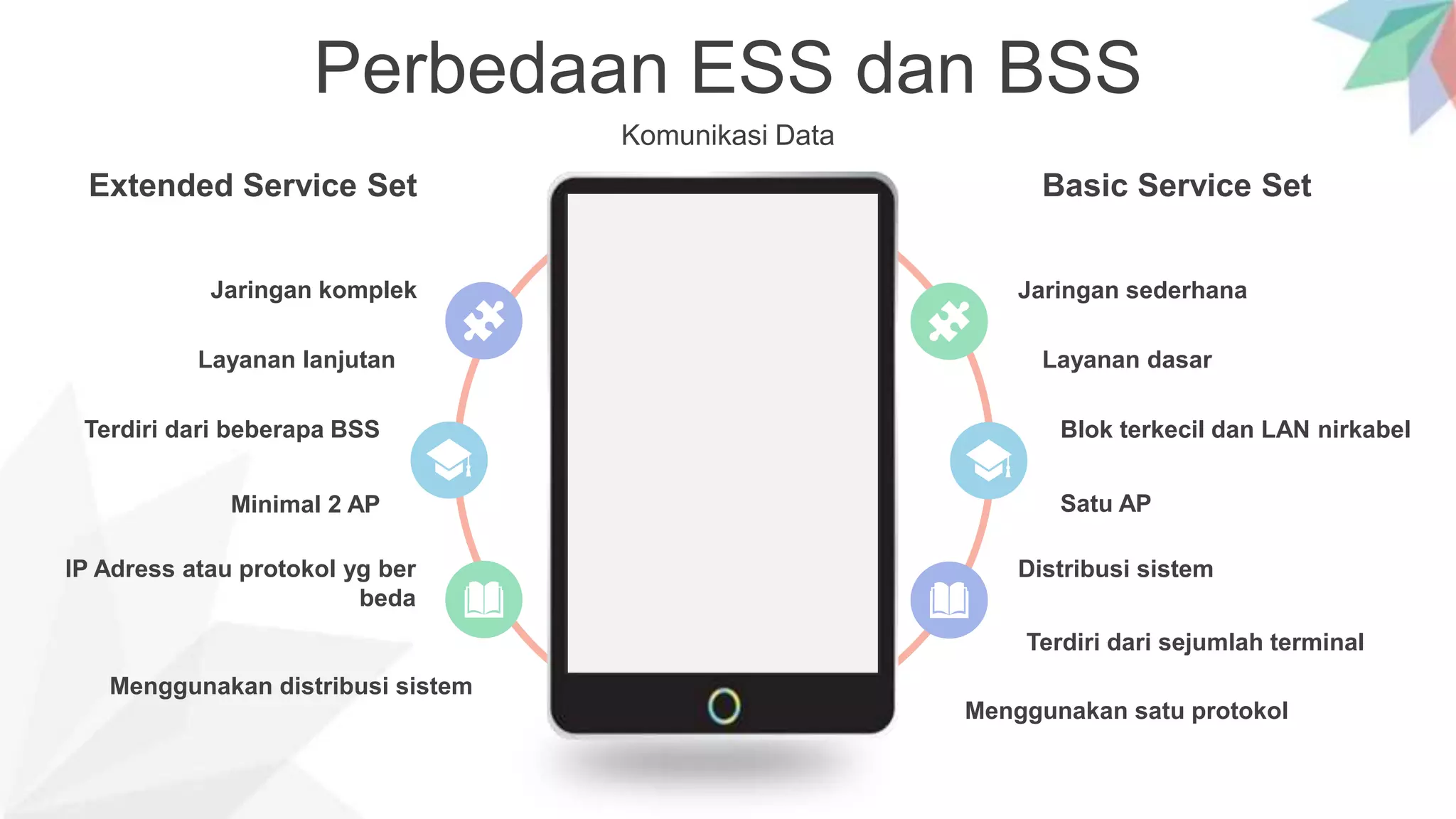 Perbedaan ESS dan BSS

Komunikasi Data

Extended Service Set

Jaringan komplek

Layanan lanjutan

Terdiri dari beberapa BSS

Minimal 2 AP

IP Adress atau protokol yg ber beda

Menggunakan distribusi sistem

Basic Service Set

Jaringan sederhana

Layanan dasar

Blok terkecil dan LAN nirkabel

Satu AP

Distribusi sistem

Terdiri dari sejumlah terminal

Menggunakan satu protokol